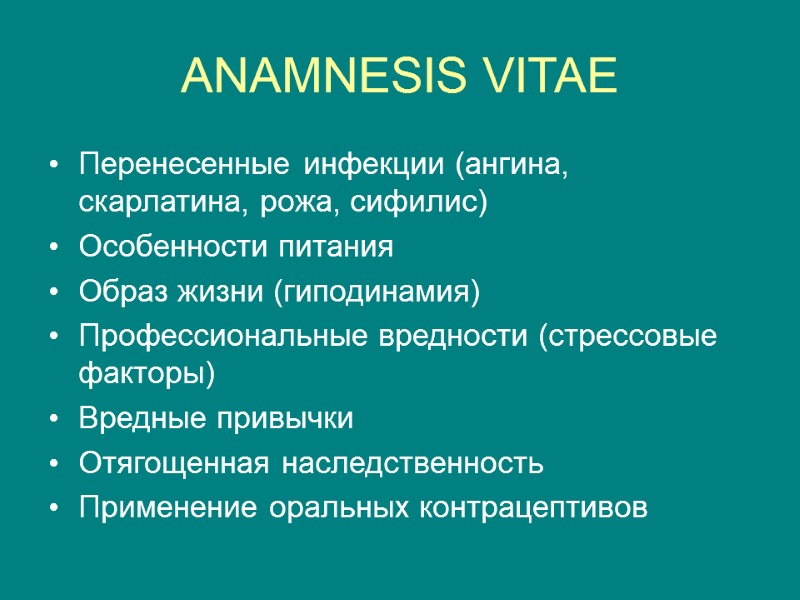 ANAMNESIS VITAE

• Перенесенные инфекции (ангина, скарлатина, рожа, сифилис)
• Особенности питания
• Образ жизни (гиподинамия)
• Профессиональные вредности (стрессовые факторы)
• Вредные привычки
• Отягощенная наследственность
• Применение оральных контрацептивов